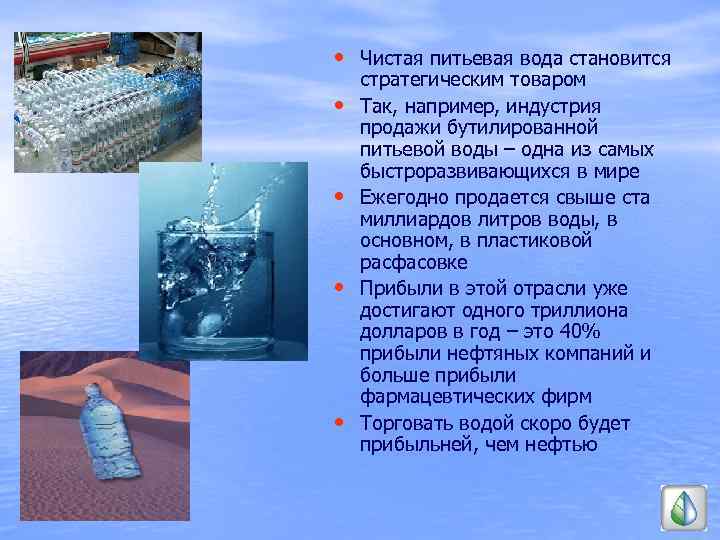 • Чистая питьевая вода становится стратегическим товаром

• Так, например, индустрия продажи бутилированной питьевой воды – одна из самых быстроразвивающихся в мире

• Ежегодно продается свыше ста миллиардов литров воды, в основном, в пластиковой расфасовке

• Прибыли в этой отрасли уже достигают одного триллиона долларов в год – это 40% прибыли нефтяных компаний и больше прибыли фармацевтических фирм

• Торговать водой скоро будет прибыльней, чем нефтью